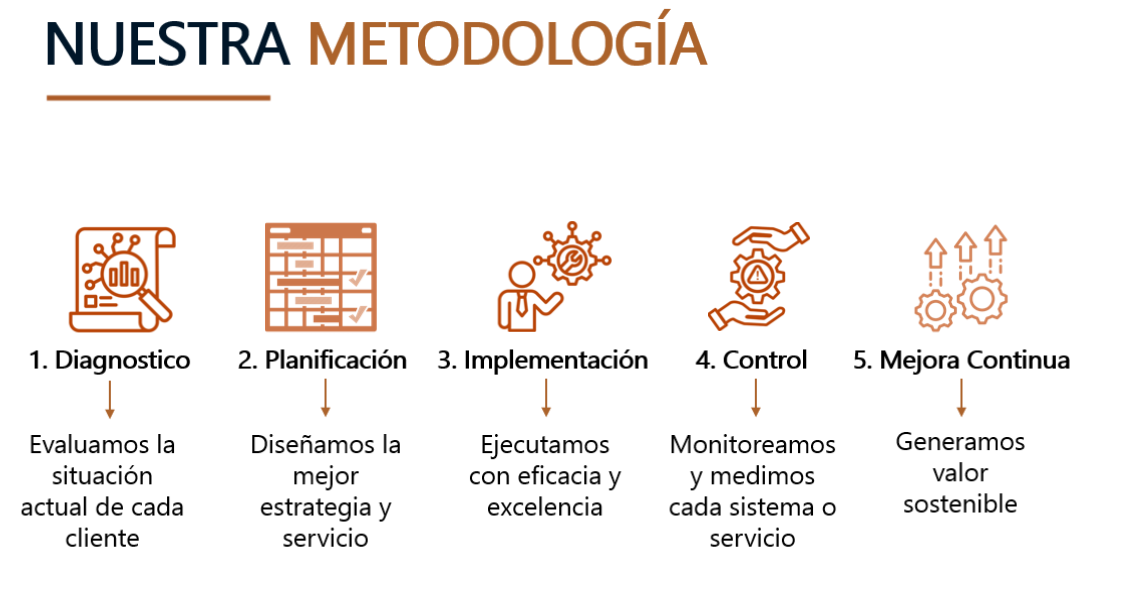 NUESTRA METODOLOGÍA

1. Diagnostico

Evaluamos la situación actual de cada cliente

2. Planificación

Diseñamos la mejor estrategia y servicio

3. Implementación

Ejecutamos con eficacia y excelencia

4. Control

Monitoreamos y medimos cada sistema o servicio

5. Mejora Continua

Generamos valor sostenible